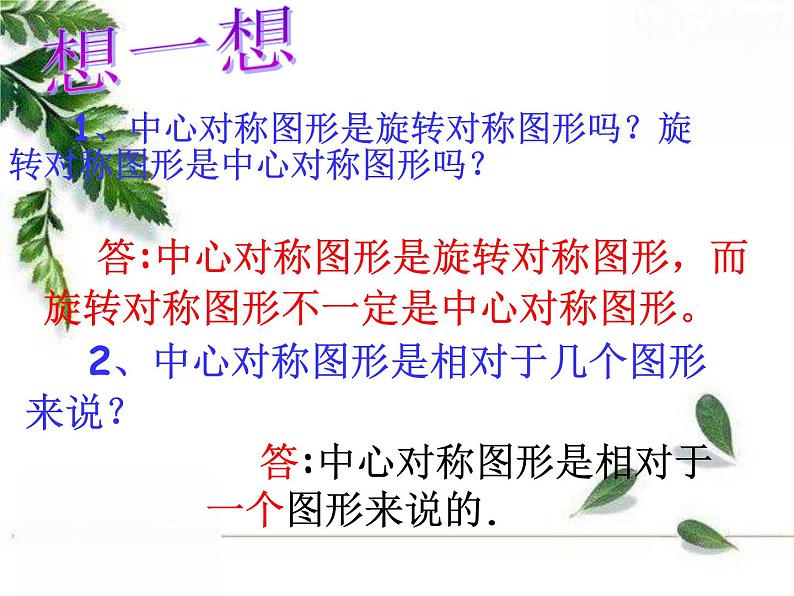 想一想

1、中心对称图形是旋转对称图形吗？旋转对称图形是中心对称图形吗？

答:中心对称图形是旋转对称图形，而旋转对称图形不一定是中心对称图形。

2、中心对称图形是相对于几个图形来说？

答:中心对称图形是相对于一个图形来说的.